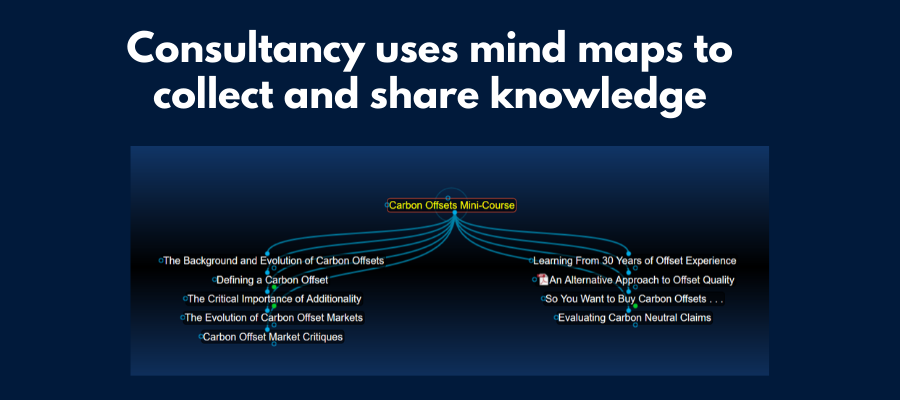 Consultancy uses mind maps to collect and share knowledge

Carbon Offsets Mini-Course

The Background and Evolution of Carbon Offsets
Defining a Carbon Offset
The Critical Importance of Additionality
The Evolution of Carbon Offset Markets
Carbon Offset Market Critiques

Learning From 30 Years of Offset Experience
An Alternative Approach to Offset Quality
So You Want to Buy Carbon Offsets . . .
Evaluating Carbon Neutral Claims